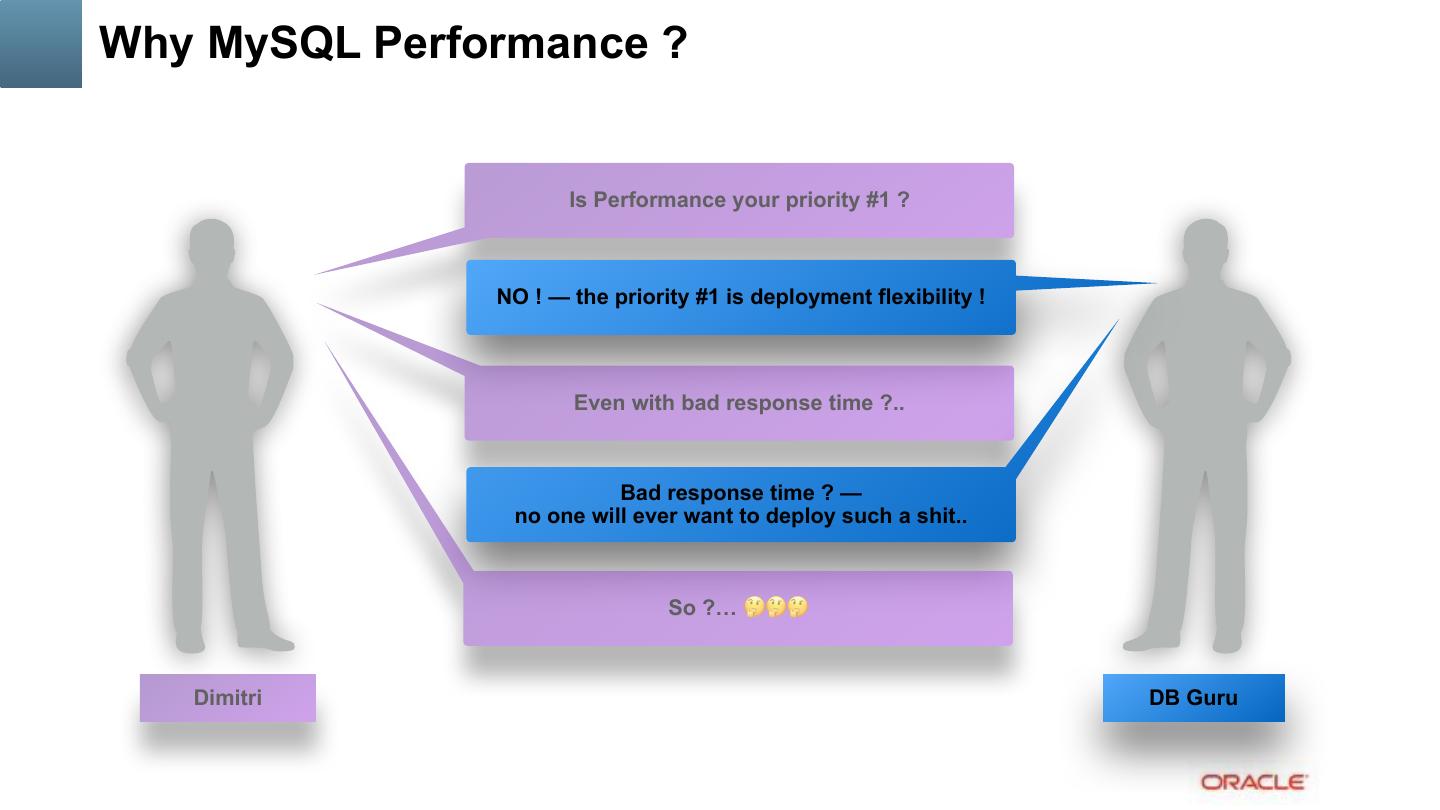 Why MySQL Performance ?

Is Performance your priority #1 ?

NO ! — the priority #1 is deployment flexibility !

Even with bad response time ?..

Bad response time ? —
no one will ever want to deploy such a shit..

So ?… 🤔🤔🤔

Dimitri

DB Guru

ORACLE